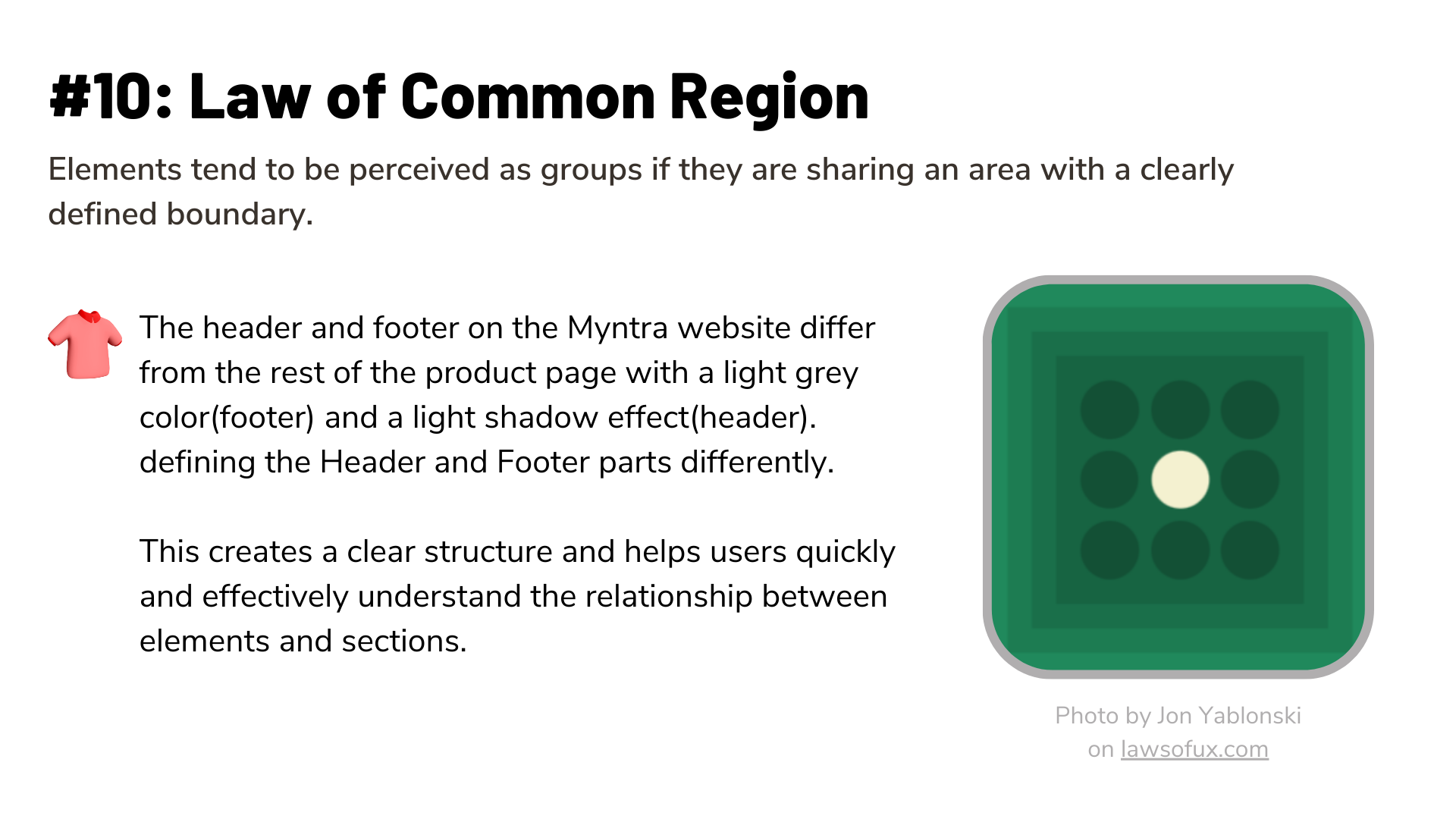 #10: Law of Common Region

Elements tend to be perceived as groups if they are sharing an area with a clearly defined boundary.

The header and footer on the Myntra website differ from the rest of the product page with a light grey color(footer) and a light shadow effect(header). defining the Header and Footer parts differently.

This creates a clear structure and helps users quickly and effectively understand the relationship between elements and sections.

Photo by Jon Yablonski on lawsofux.com